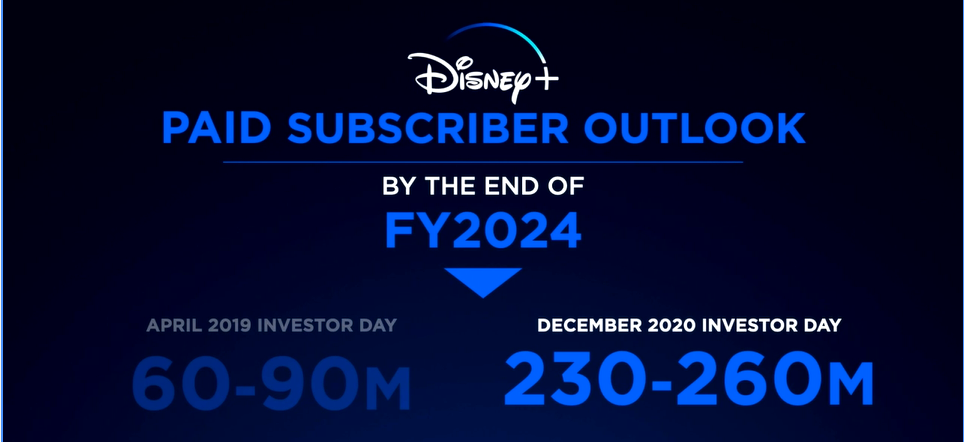 Disney+

PAID SUBSCRIBER OUTLOOK

BY THE END OF

FY2024

APRIL 2019 INVESTOR DAY

60-90M

DECEMBER 2020 INVESTOR DAY

230-260M